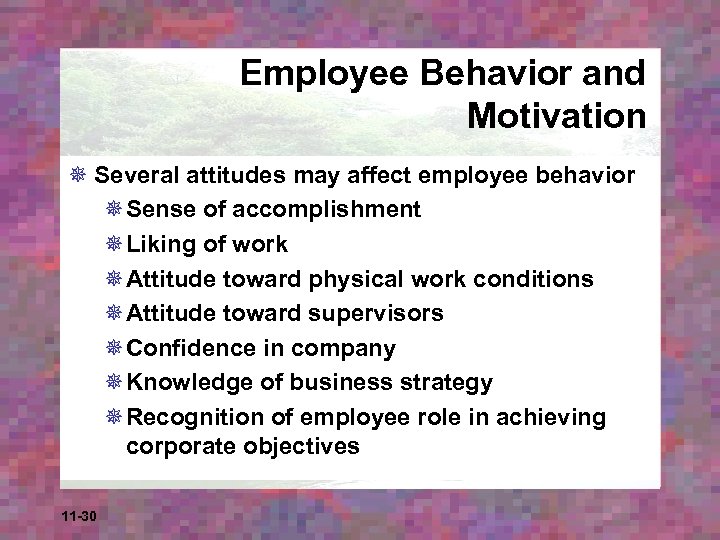 Employee Behavior and Motivation

Several attitudes may affect employee behavior

Sense of accomplishment

Liking of work

Attitude toward physical work conditions

Attitude toward supervisors

Confidence in company

Knowledge of business strategy

Recognition of employee role in achieving corporate objectives

11-30